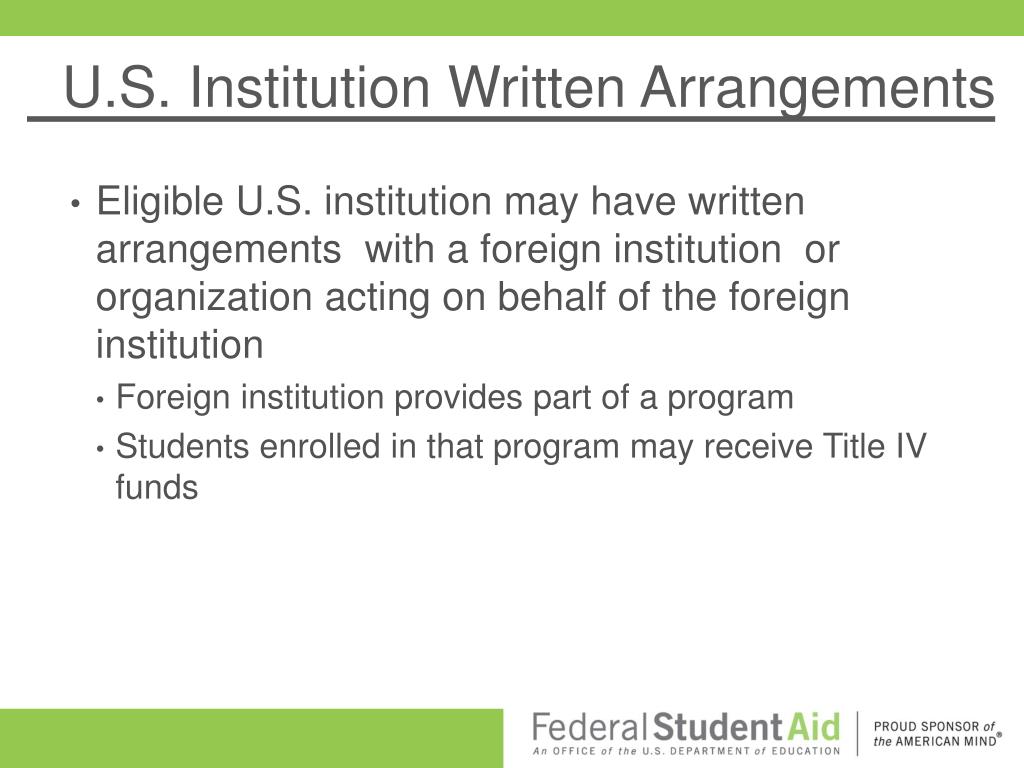 U.S. Institution Written Arrangements

• Eligible U.S. institution may have written arrangements with a foreign institution or organization acting on behalf of the foreign institution

• Foreign institution provides part of a program

• Students enrolled in that program may receive Title IV funds

Federal Student Aid
An OFFICE of the U.S. DEPARTMENT of EDUCATION

PROUD SPONSOR of the AMERICAN MIND®